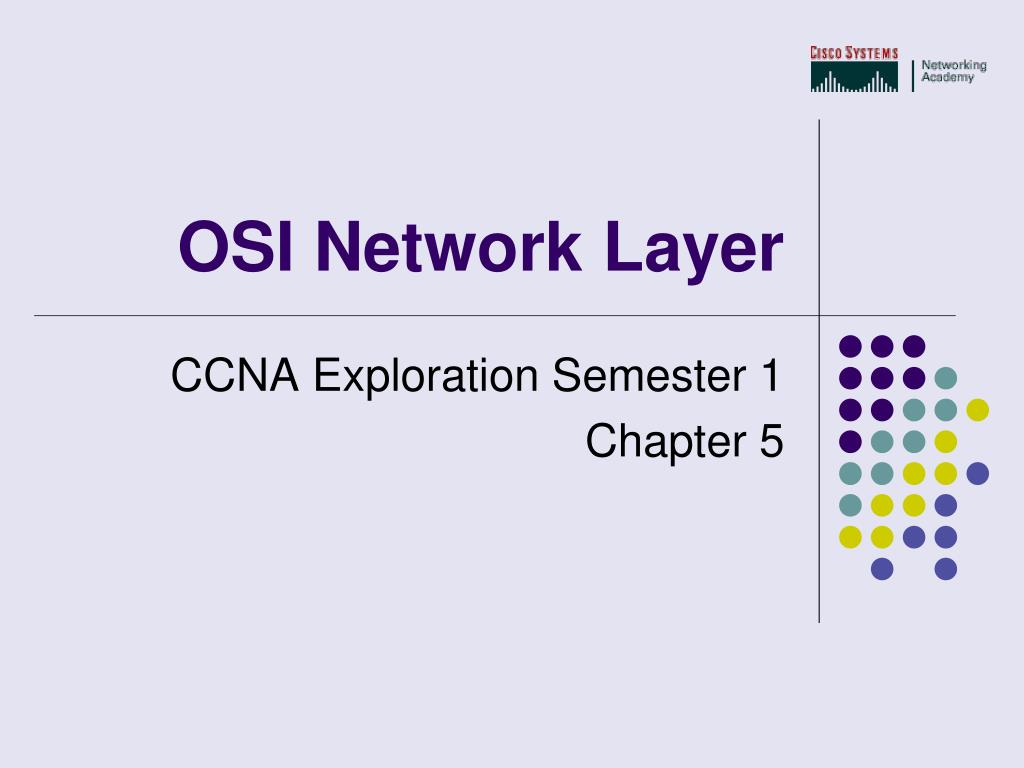 CISCO SYSTEMS
Networking Academy

OSI Network Layer

CCNA Exploration Semester 1
Chapter 5